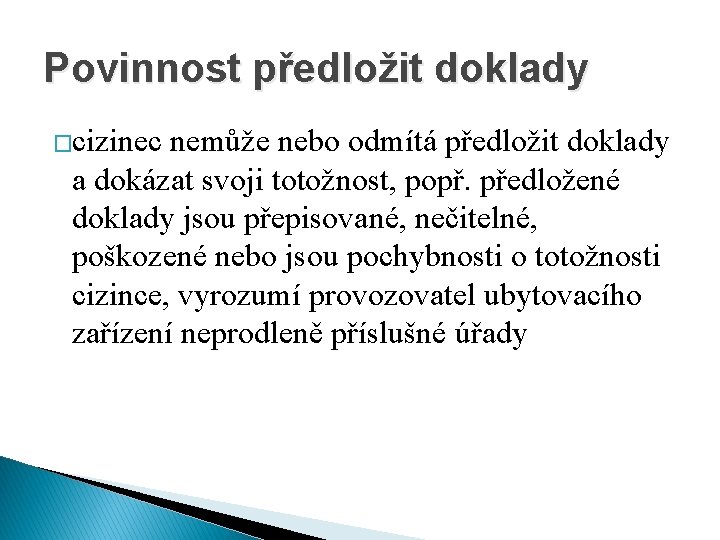 Povinnost předložit doklady

□cizinec nemůže nebo odmítá předložit doklady a dokázat svoji totožnost, popř. předložené doklady jsou přepisované, nečitelné, poškozené nebo jsou pochybnosti o totožnosti cizince, vyrozumí provozovatel ubytovacího zařízení neprodleně příslušné úřady